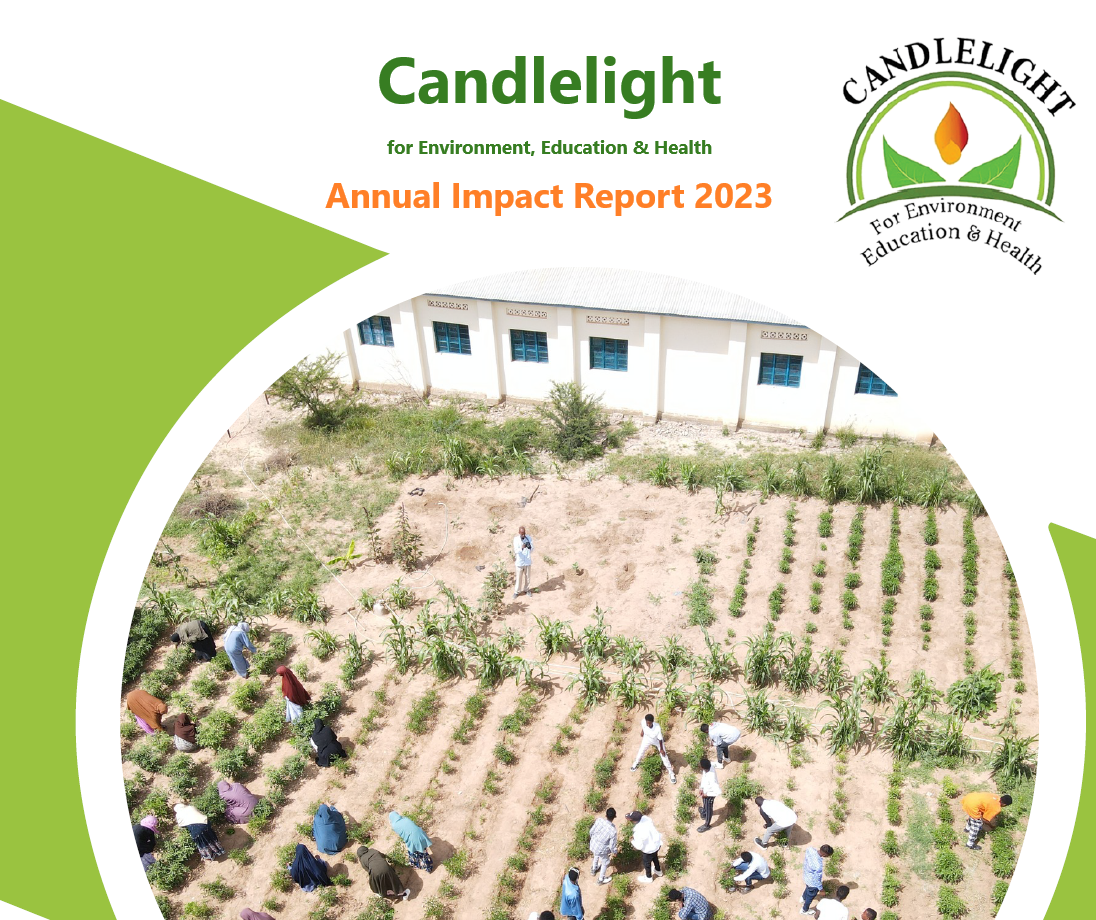 Candlelight

for Environment, Education & Health

Annual Impact Report 2023

CANDLELIGHT

For Environment Education & Health